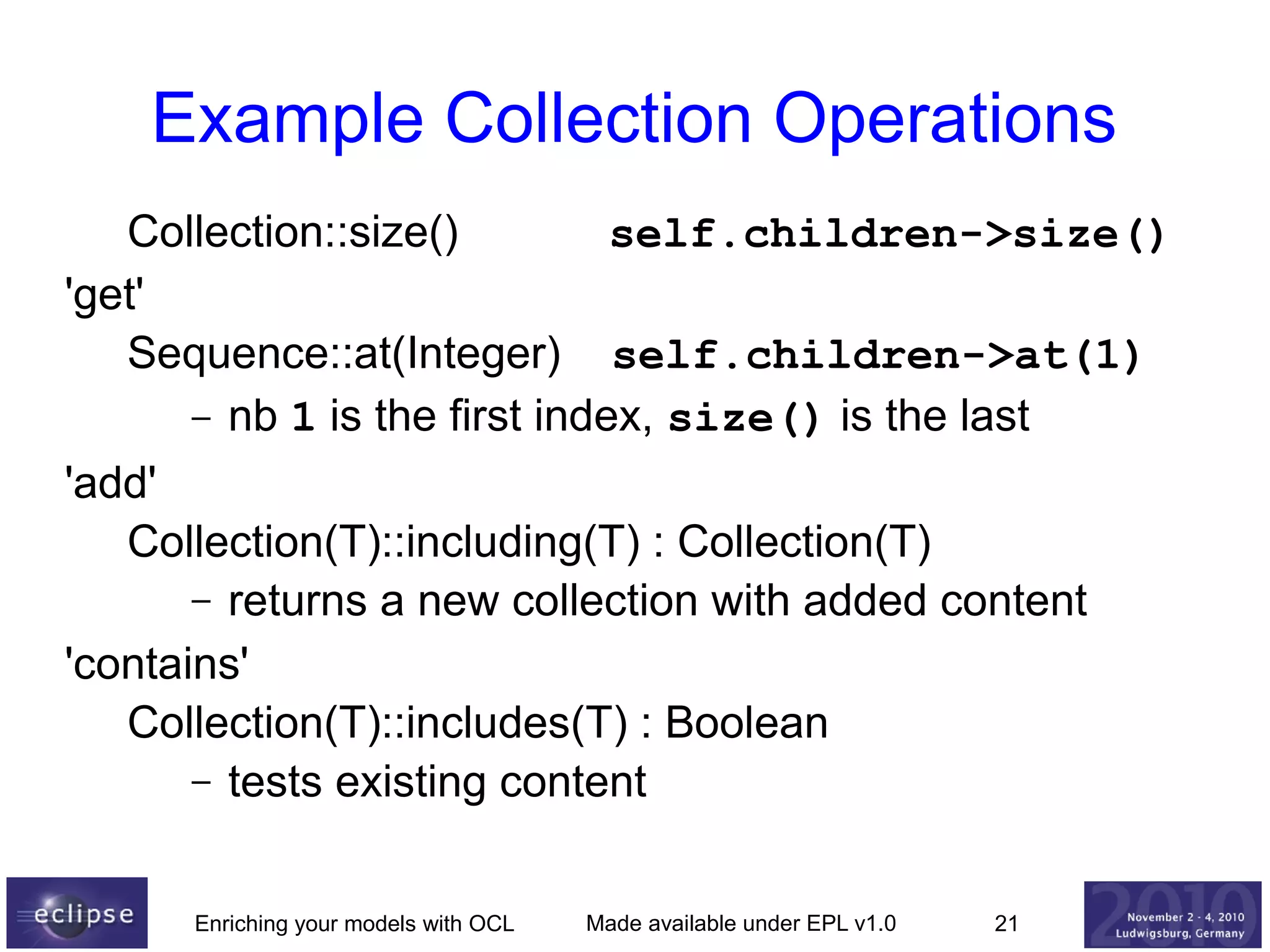 Example Collection Operations

Collection::size() self.children->size()

'get'

Sequence::at(Integer) self.children->at(1)

– nb 1 is the first index, size() is the last

'add'

Collection(T)::including(T) : Collection(T)

– returns a new collection with added content

'contains'

Collection(T)::includes(T) : Boolean

– tests existing content

eclipse

Enriching your models with OCL Made available under EPL v1.0 21

2010 November 2 - 4, 2010 Ludwigsburg, Germany